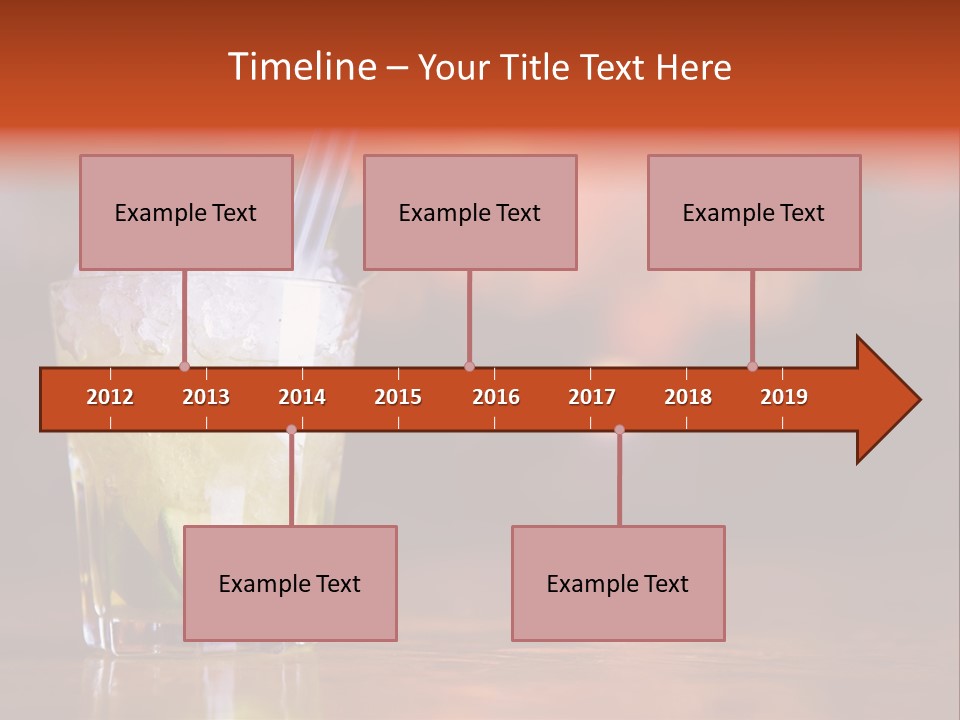 Timeline – Your Title Text Here

Example Text

Example Text

Example Text

2012 2013 2014 2015 2016 2017 2018 2019

Example Text

Example Text